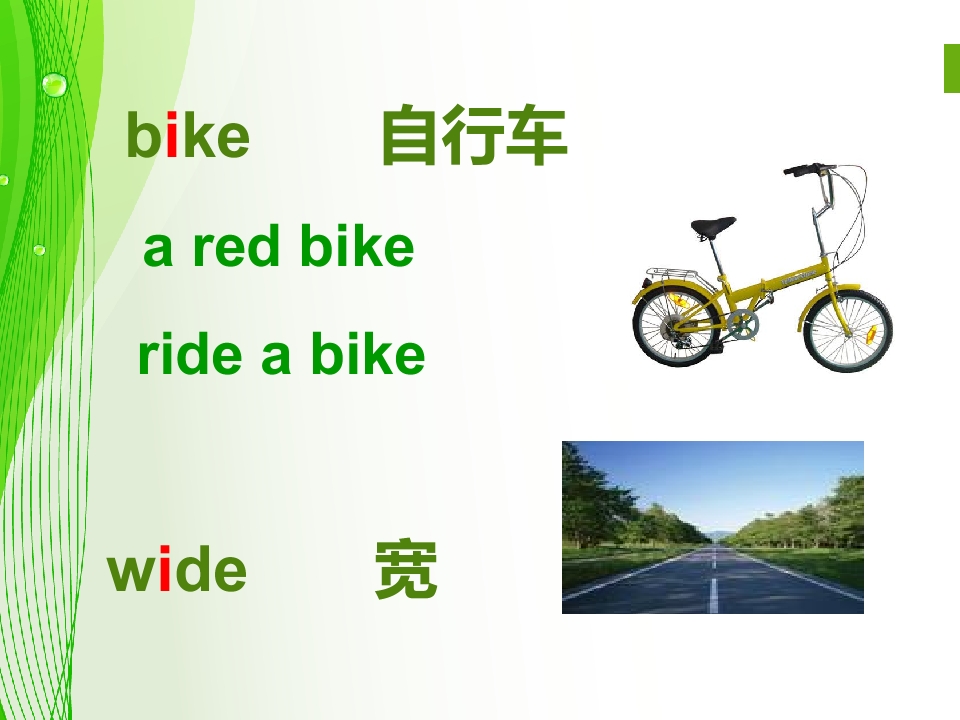 bike 自行车

a red bike

ride a bike

wide 宽